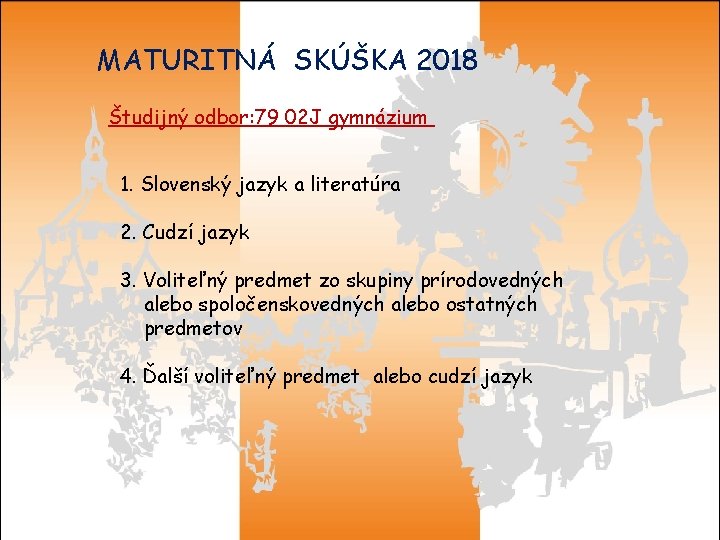 MATURITNÁ SKÚŠKA 2018

Študijný odbor:79 02J gymnázium

1. Slovenský jazyk a literatúra

2. Cudzí jazyk

3. Voliteľný predmet zo skupiny prírodovedných alebo spoločenskovedných alebo ostatných predmetov

4. Ďalší voliteľný predmet alebo cudzí jazyk